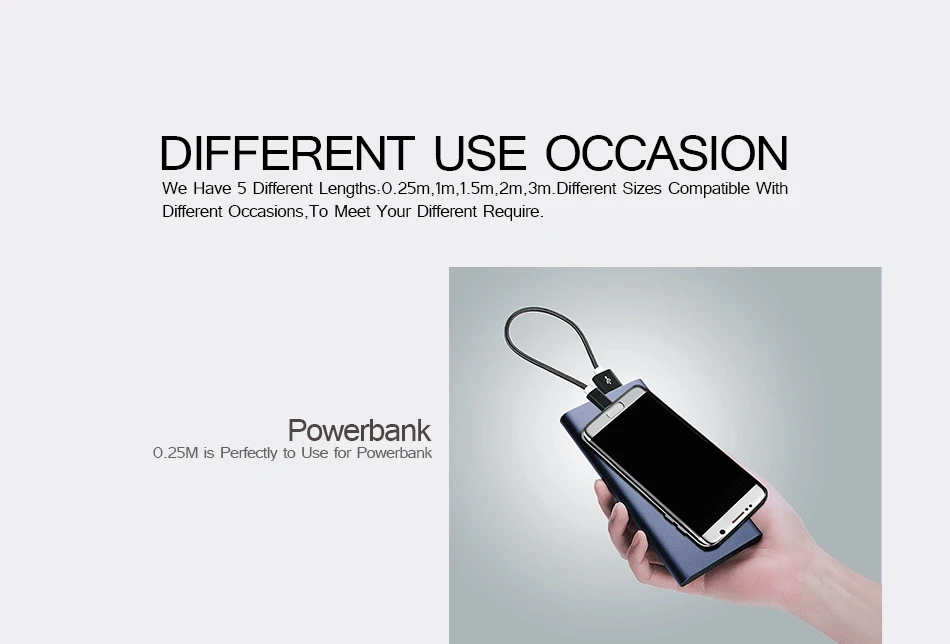 DIFFERENT USE OCCASION
We Have 5 Different Lengths:0.25m,1m,1.5m,2m,3m.Different Sizes Compatible With Different Occasions,To Meet Your Different Require.

Powerbank
0.25M is Perfectly to Use for Powerbank